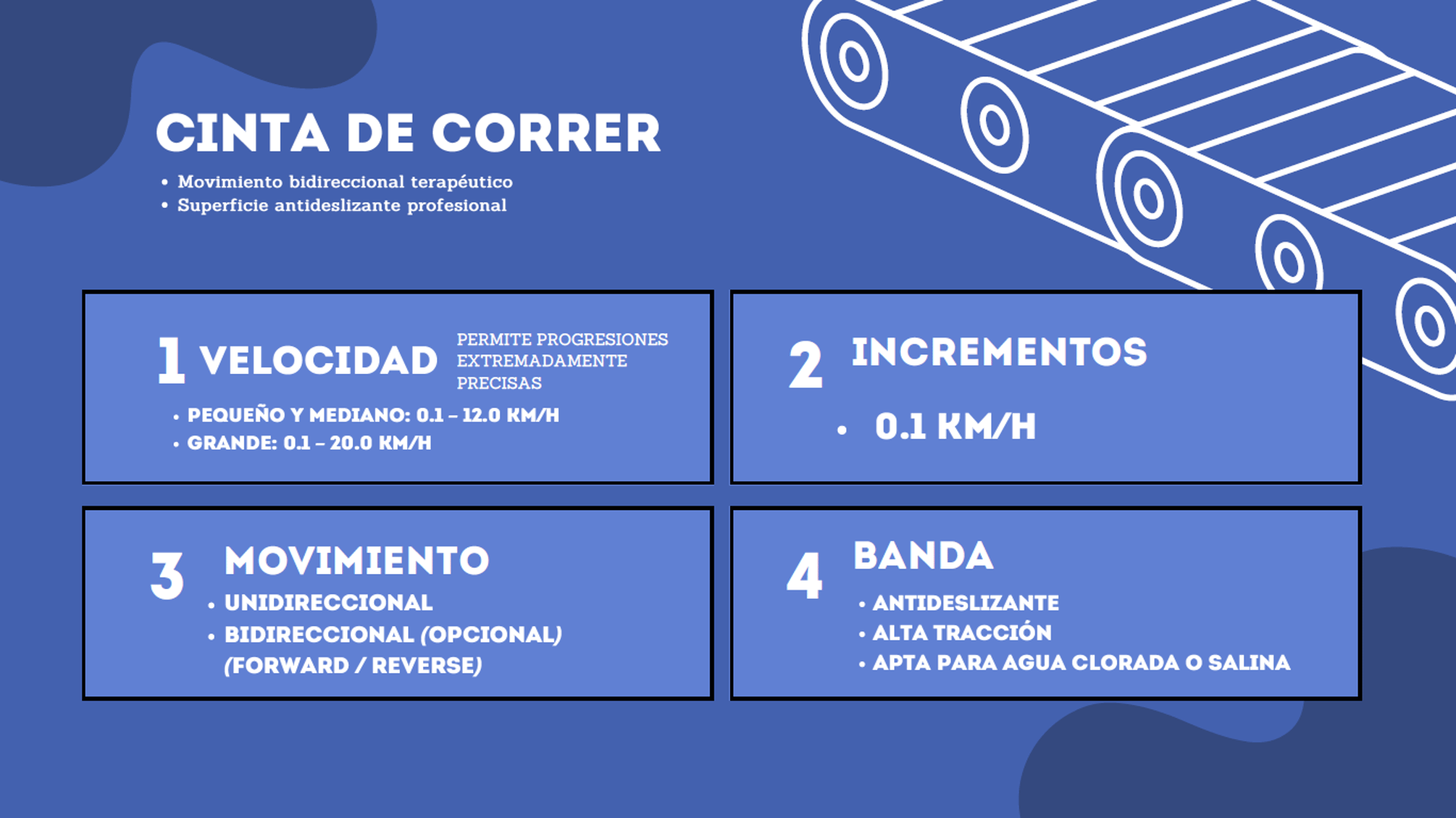 CINTA DE CORRER

• Movimiento bidireccional terapéutico
• Superficie antideslizante profesional

1 VELOCIDAD

PERMITE PROGRESIONES EXTREMADAMENTE PRECISAS

• PEQUEÑO Y MEDIANO: 0.1 – 12.0 KM/H
• GRANDE: 0.1 – 20.0 KM/H

2 INCREMENTOS

• 0.1 KM/H

3 MOVIMIENTO

• UNIDIRECCIONAL
• BIDIRECCIONAL (OPCIONAL) (FORWARD / REVERSE)

4 BANDA

• ANTIDESLIZANTE
• ALTA TRACCIÓN
• APTA PARA AGUA CLORADA O SALINA